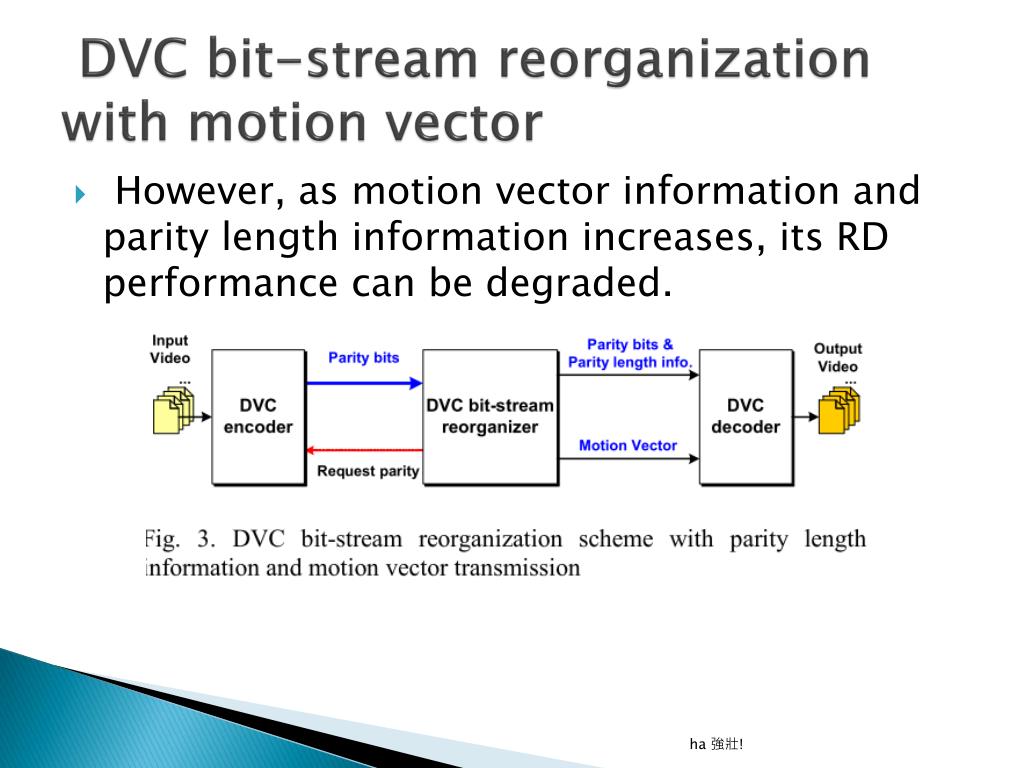 DVC bit-stream reorganization with motion vector

However, as motion vector information and parity length information increases, its RD performance can be degraded.

Input Video
...
DVC encoder
Parity bits
Request parity
DVC bit-stream reorganizer
Parity bits & Parity length info.
Motion Vector
DVC decoder
Output Video
...

Fig. 3. DVC bit-stream reorganization scheme with parity length information and motion vector transmission

ha 強壯!